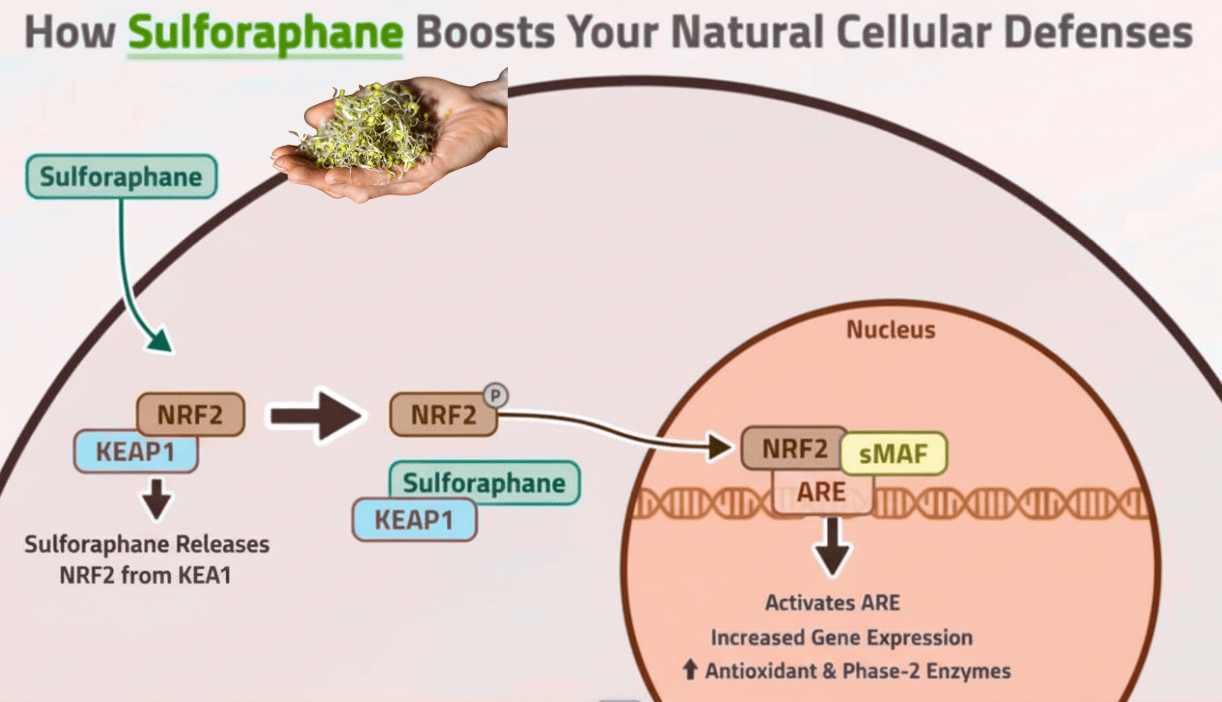 How Sulforaphane Boosts Your Natural Cellular Defenses

Sulforaphane

NRF2
KEAP1

Sulforaphane Releases NRF2 from KEA1

NRF2 P

Sulforaphane
KEAP1

Nucleus

NRF2 sMAF
ARE

Activates ARE
Increased Gene Expression
↑ Antioxidant & Phase-2 Enzymes